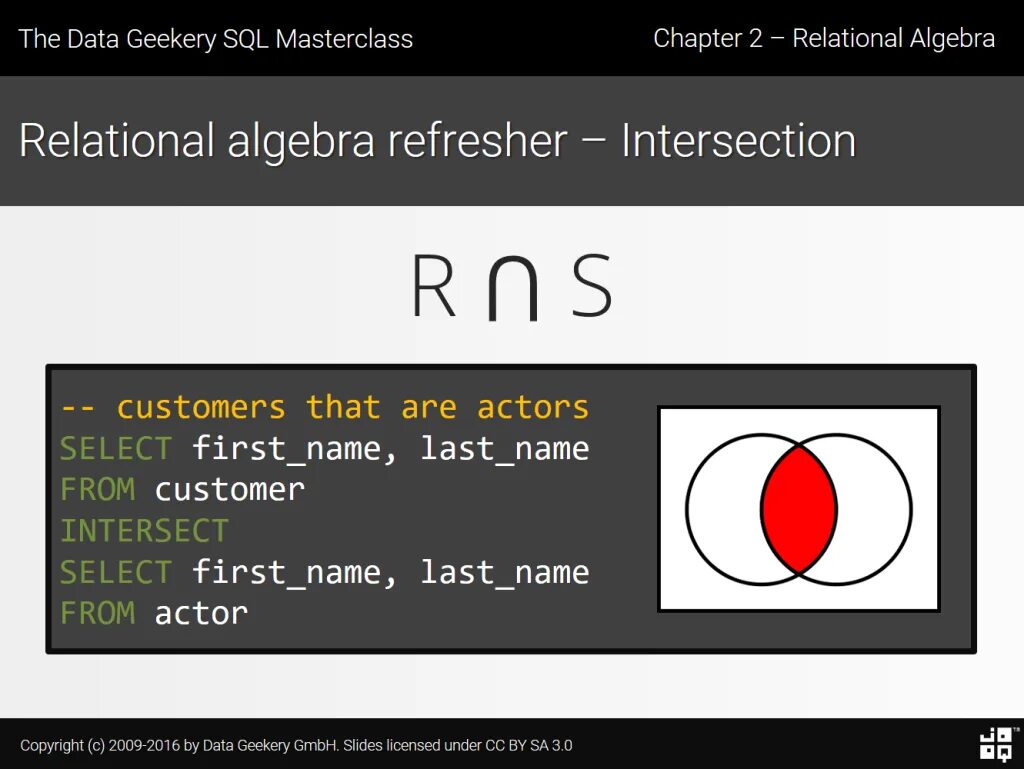 The Data Geekery SQL Masterclass

Chapter 2 – Relational Algebra

Relational algebra refresher – Intersection

$R \cap S$

-- customers that are actors
SELECT first_name, last_name
FROM customer
INTERSECT
SELECT first_name, last_name
FROM actor

Copyright (c) 2009-2016 by Data Geekery GmbH. Slides licensed under CC BY SA 3.0